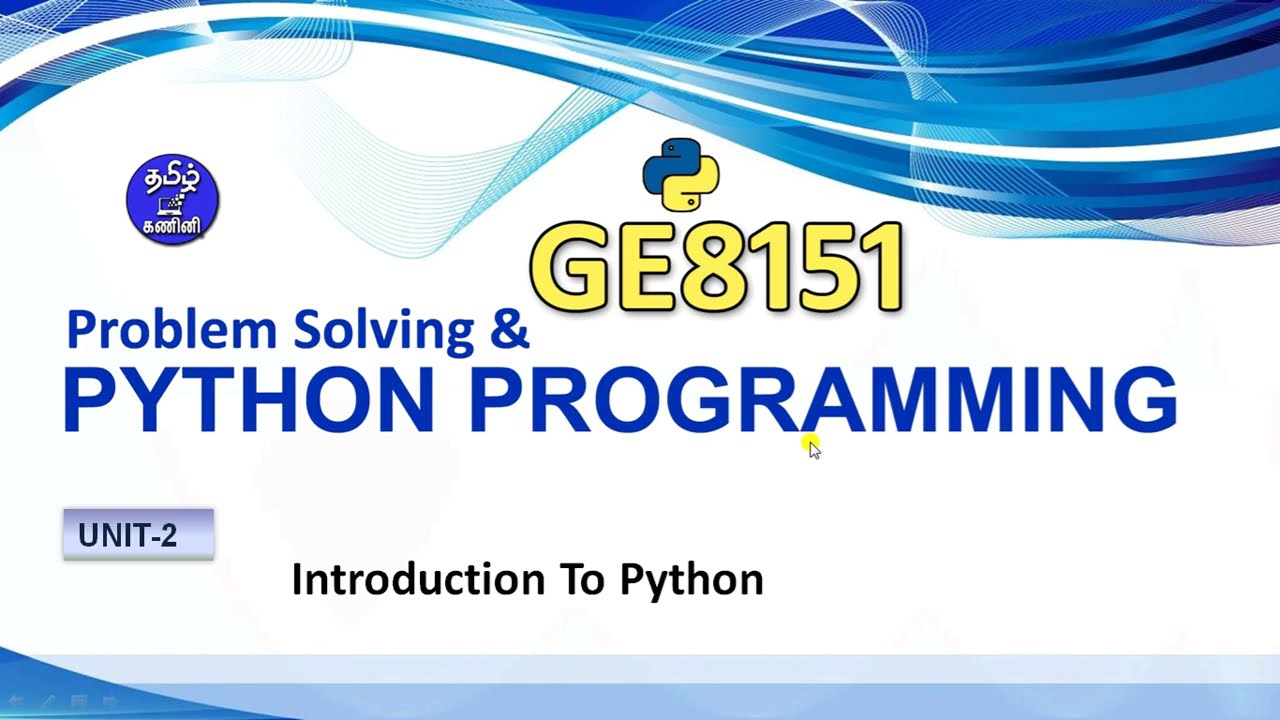 தமிழ் கணினி

GE8151

Problem Solving &
PYTHON PROGRAMMING

UNIT-2

Introduction To Python